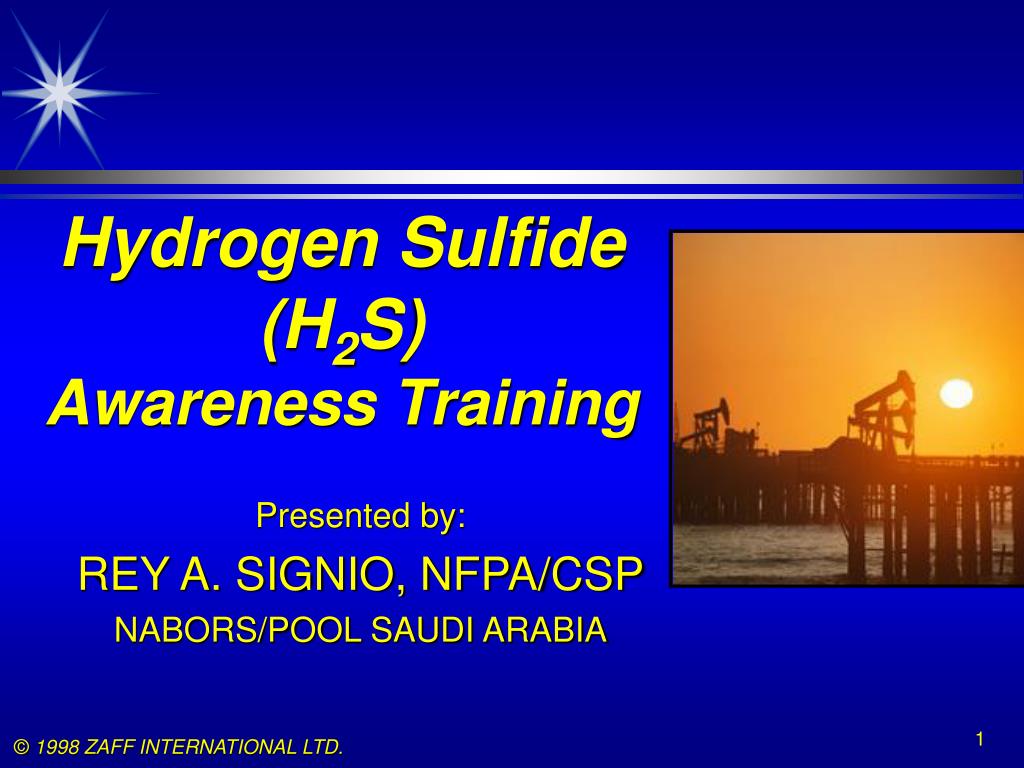 Hydrogen Sulfide ($H_2S$) Awareness Training

Presented by:

REY A. SIGNIO, NFPA/CSP

NABORS/POOL SAUDI ARABIA

© 1998 ZAFF INTERNATIONAL LTD.

1